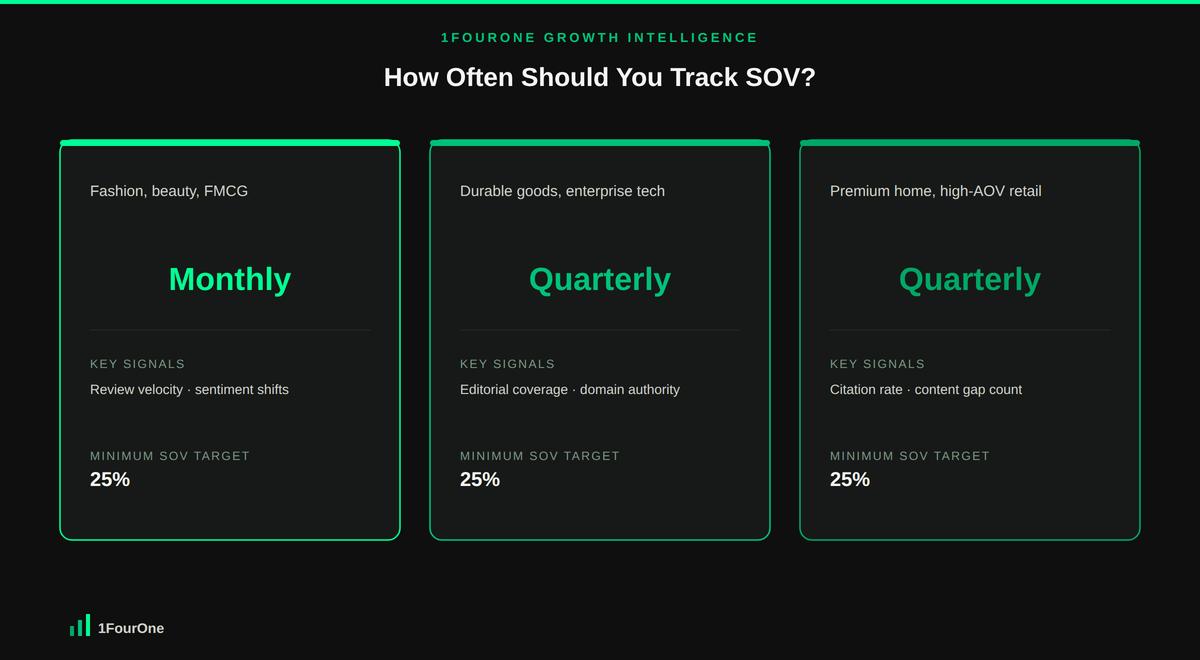 1FOURONE GROWTH INTELLIGENCE

How Often Should You Track SOV?

Fashion, beauty, FMCG

Monthly

KEY SIGNALS

Review velocity · sentiment shifts

MINIMUM SOV TARGET

25%

Durable goods, enterprise tech

Quarterly

KEY SIGNALS

Editorial coverage · domain authority

MINIMUM SOV TARGET

25%

Premium home, high-AOV retail

Quarterly

KEY SIGNALS

Citation rate · content gap count

MINIMUM SOV TARGET

25%

1FourOne